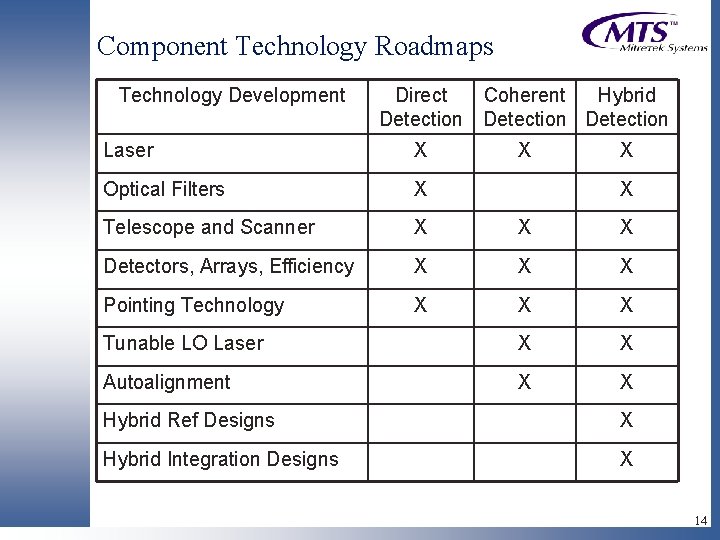 Component Technology Roadmaps

MTS™ – Mitretek Systems

| Technology Development | Direct Detection | Coherent Detection | Hybrid Detection |
|---|---|---|---|
| Laser | X | X | X |
| Optical Filters | X | | X |
| Telescope and Scanner | X | X | X |
| Detectors, Arrays, Efficiency | X | X | X |
| Pointing Technology | X | X | X |
| Tunable LO Laser | | X | X |
| Autoalignment | | X | X |
| Hybrid Ref Designs | | | X |
| Hybrid Integration Designs | | | X |

14